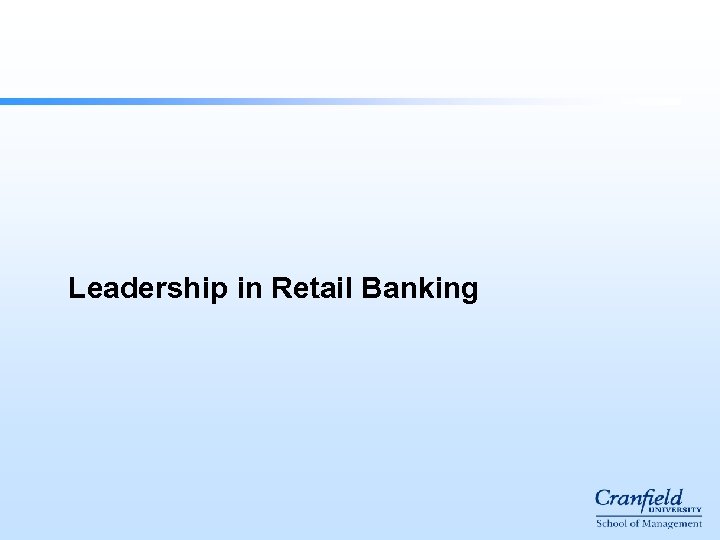 Leadership in Retail Banking

Cranfield
UNIVERSITY
School of Management